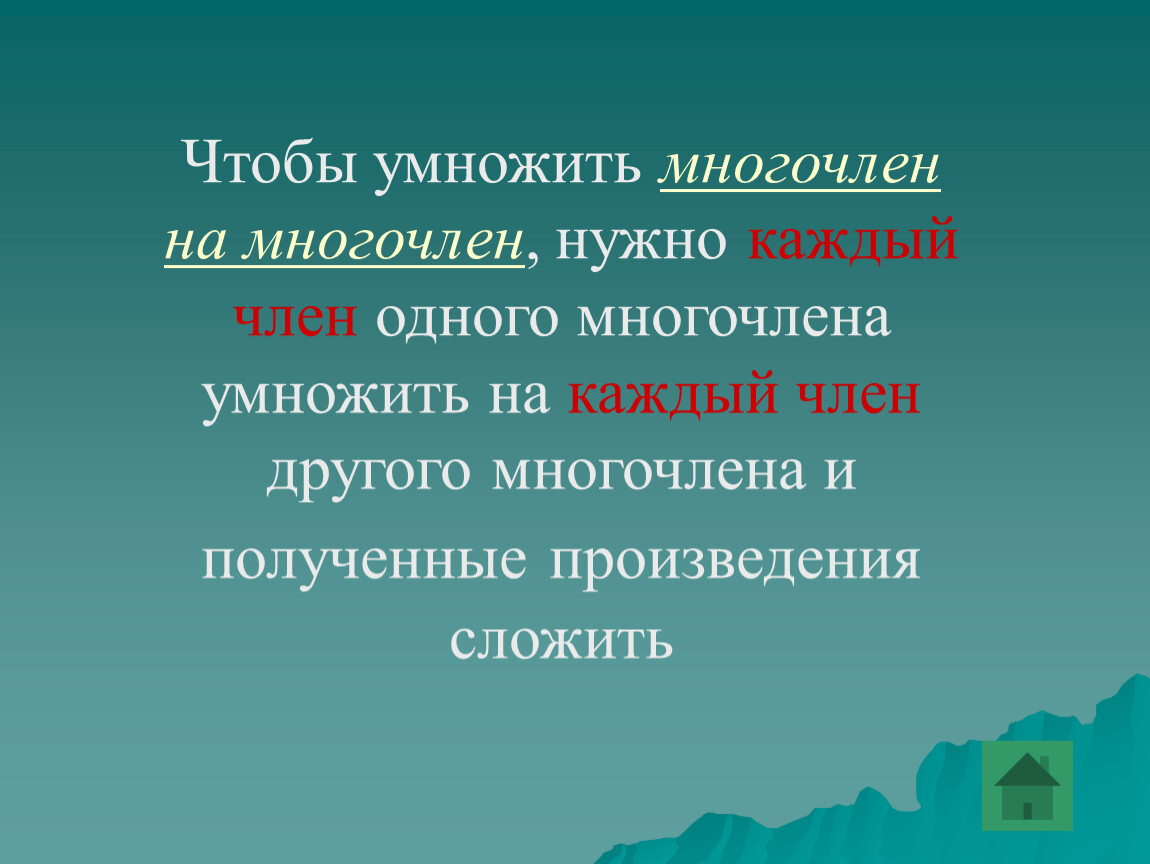 Чтобы умножить многочлен на многочлен, нужно каждый член одного многочлена умножить на каждый член другого многочлена и полученные произведения сложить